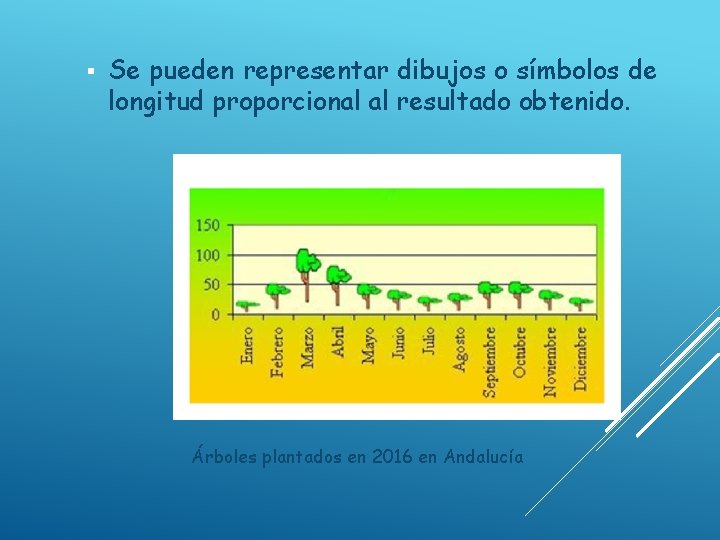 ▪ Se pueden representar dibujos o símbolos de longitud proporcional al resultado obtenido.

150
100
50
0

Enero
Febrero
Marzo
Abril
Mayo
Junio
Julio
Agosto
Septiembre
Octubre
Noviembre
Diciembre

Árboles plantados en 2016 en Andalucía